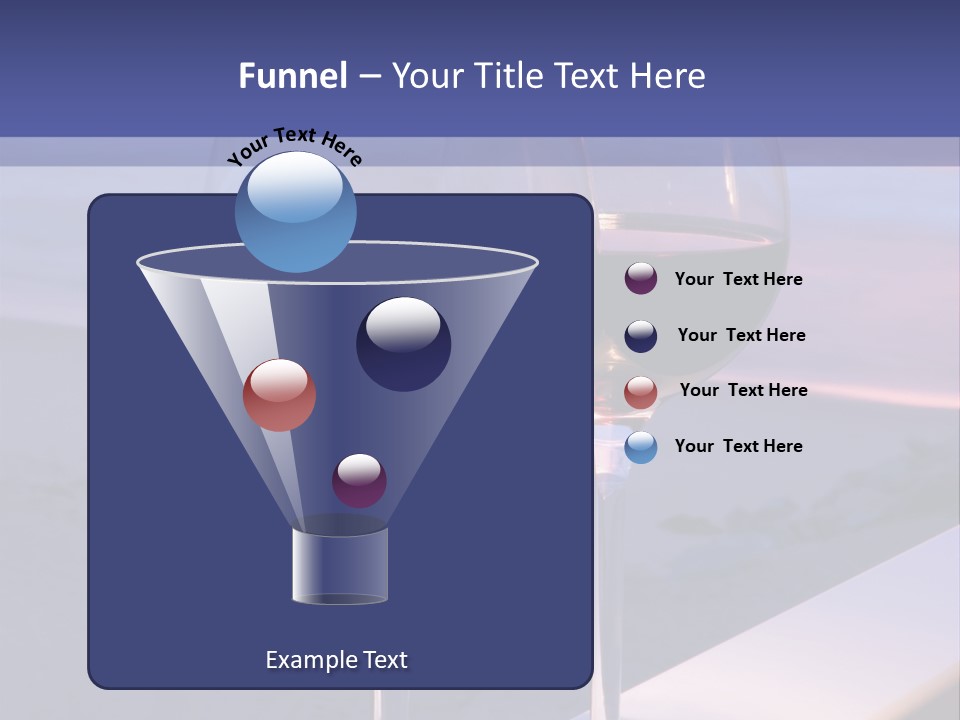 Funnel – Your Title Text Here

Your Text Here

Your Text Here

Your Text Here

Your Text Here

Your Text Here

Example Text